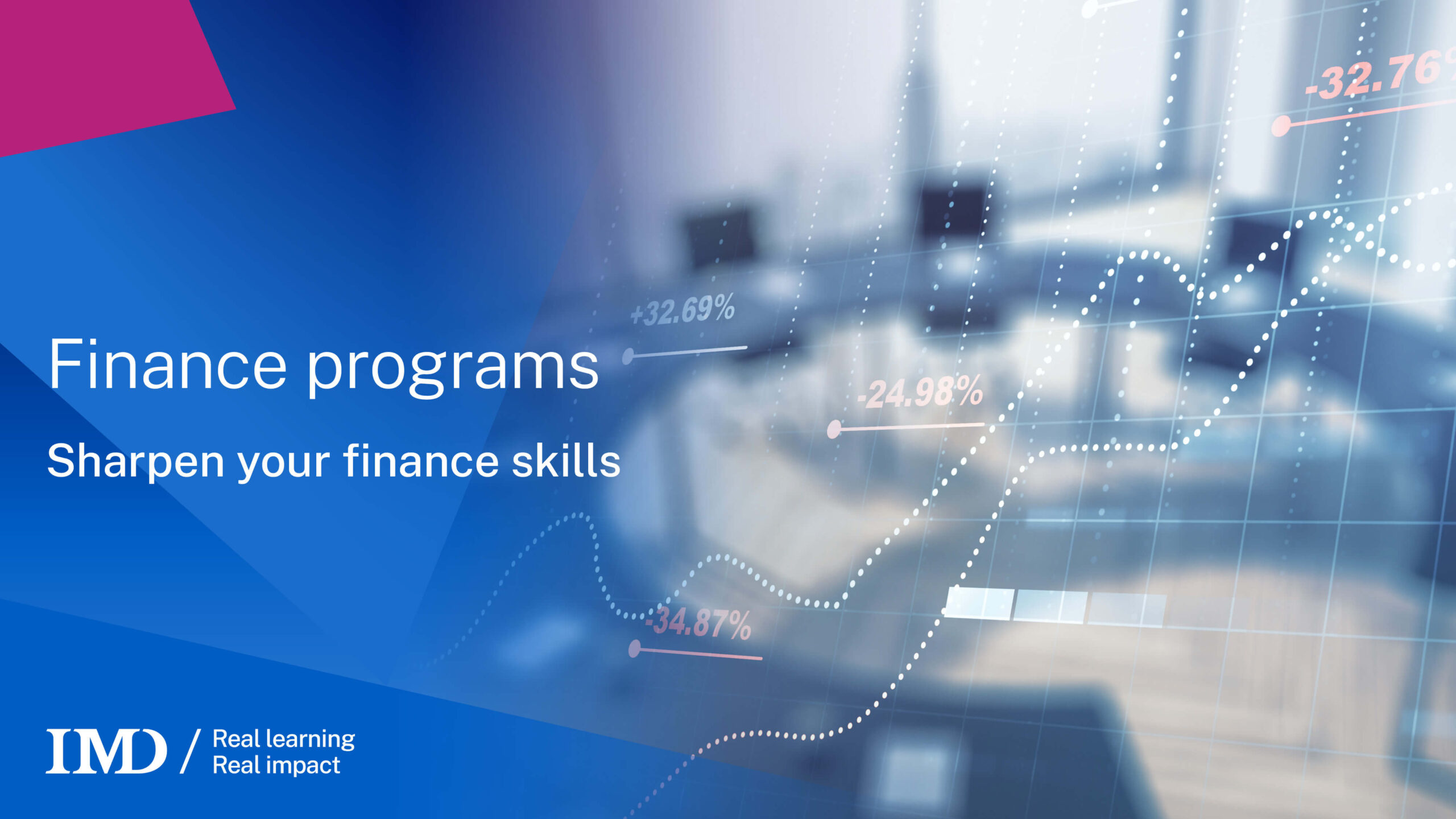 -32.76

+32.69%

Finance programs

-24.98%

Sharpen your finance skills

-34.87%

IMD / Real learning
Real impact